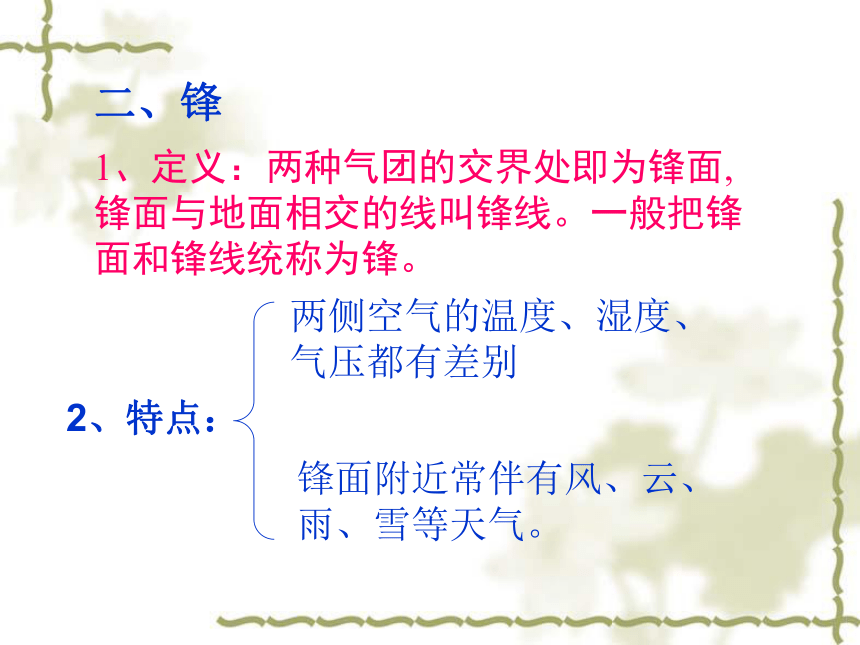 二、锋

1、定义：两种气团的交界处即为锋面，锋面与地面相交的线叫锋线。一般把锋面和锋线统称为锋。

2、特点：

两侧空气的温度、湿度、气压都有差别

锋面附近常伴有风、云、雨、雪等天气。